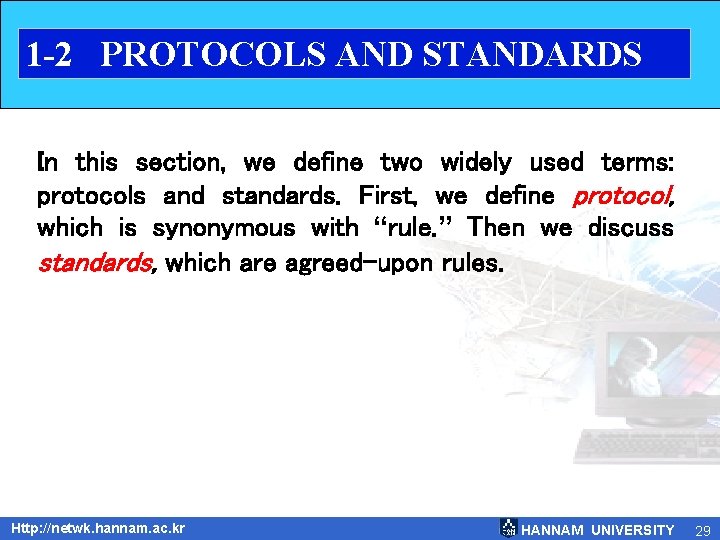 1-2 PROTOCOLS AND STANDARDS

In this section, we define two widely used terms: protocols and standards. First, we define protocol, which is synonymous with "rule." Then we discuss standards, which are agreed-upon rules.

Http://netwk.hannam.ac.kr

HANNAM UNIVERSITY 29